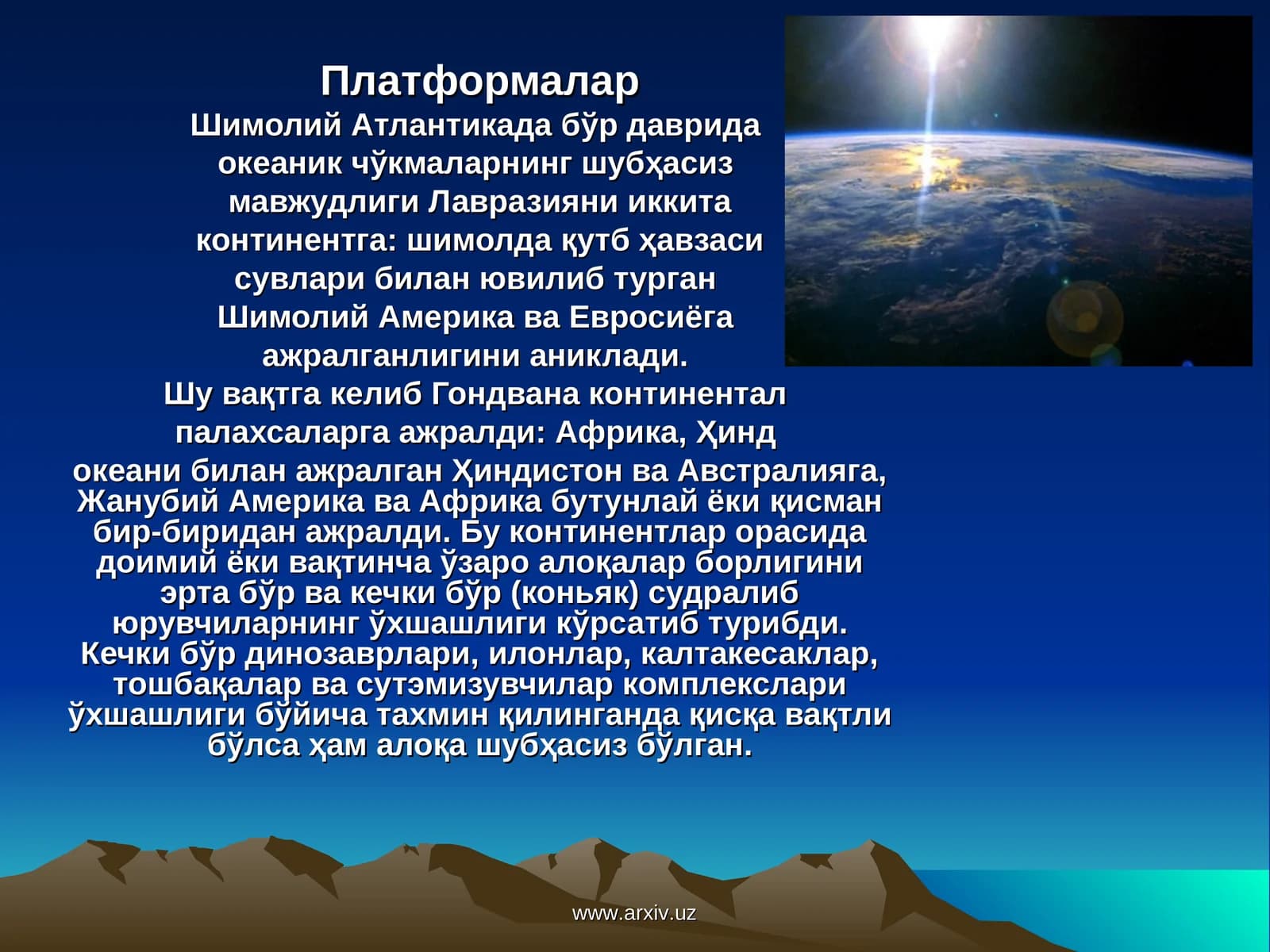 Платформалар
Шимолий Атлантикада бўр даврида океаник чўкмаларнинг шубҳасиз мавжудлиги Лавразияни иккита континентга: шимолда қутб ҳавзаси сувлари билан ювилиб турган Шимолий Америка ва Евросиёга ажралганлигини аниклади.
Шу вақтга келиб Гондвана континентал палахсаларга ажралди: Африка, Ҳинд океани билан ажралган Ҳиндистон ва Австралияга, Жанубий Америка ва Африка бутунлай ёки қисман бир-биридан ажралди. Бу континентлар орасида доимий ёки вақтинча ўзаро алоқалар борлигини эрта бўр ва кечки бўр (коньяк) судралиб юрувчиларнинг ўхшашлиги кўрсатиб турибди. Кечки бўр динозаврлари, илонлар, калтакесаклар, тошбақалар ва сутэмизувчилар комплекслари ўхшашлиги бўйича тахмин қилинганда қисқа вақтли бўлса ҳам алоқа шубҳасиз бўлган.

www.arxiv.uz